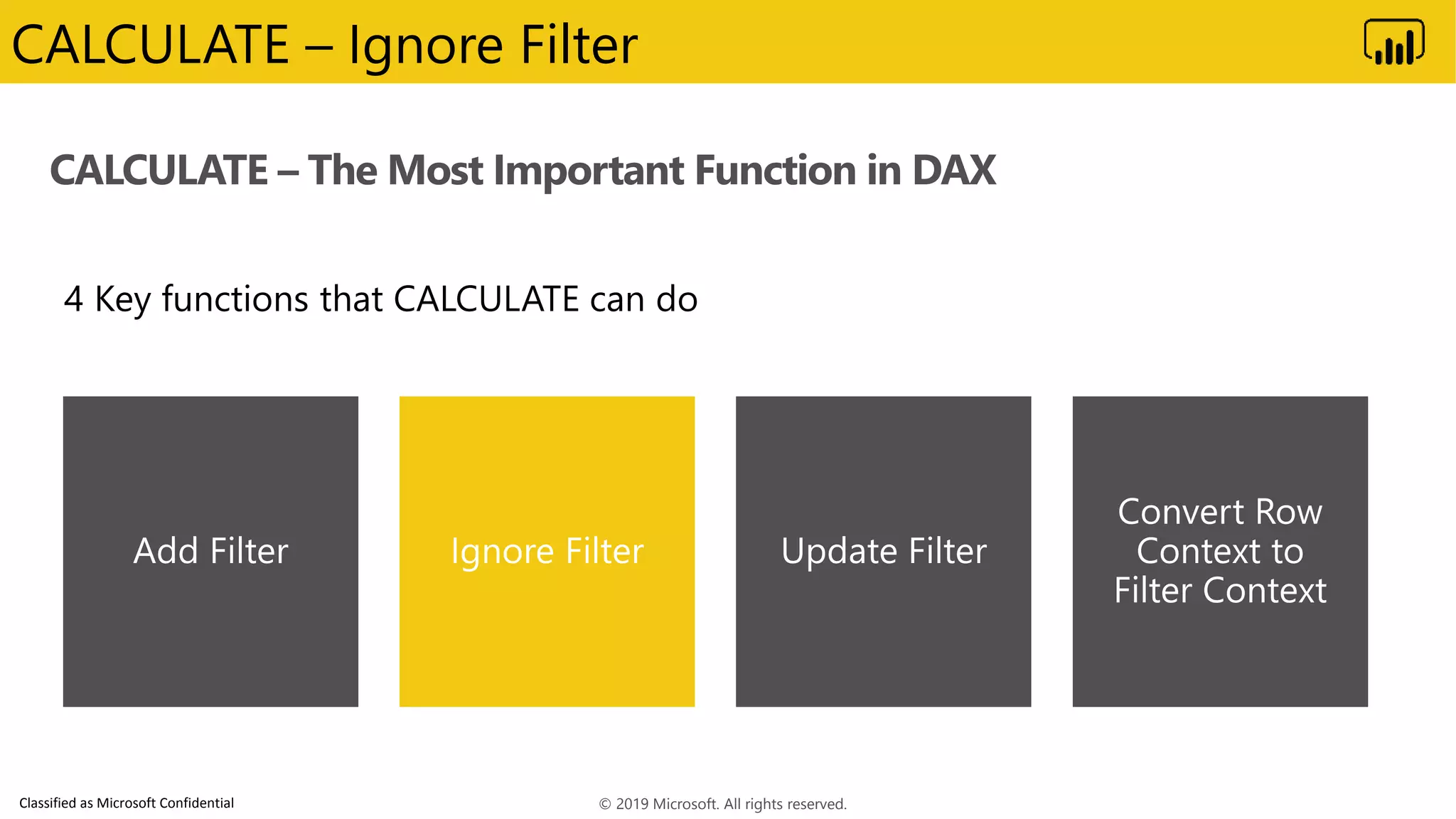 CALCULATE – Ignore Filter

CALCULATE – The Most Important Function in DAX

4 Key functions that CALCULATE can do

Add Filter

Ignore Filter

Update Filter

Convert Row Context to Filter Context

Classified as Microsoft Confidential

© 2019 Microsoft. All rights reserved.